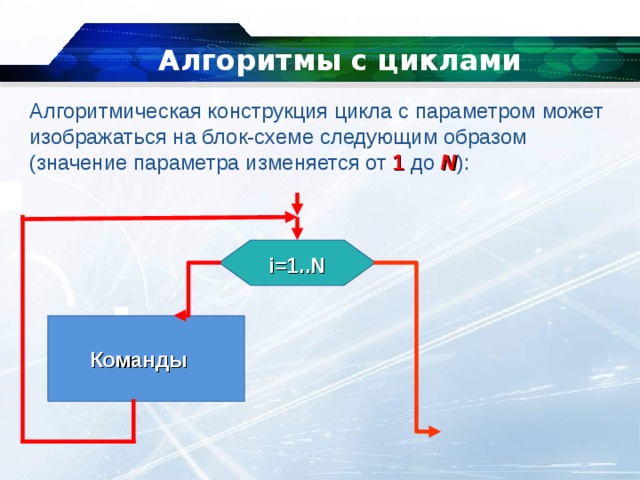 Алгоритмы с циклами

Алгоритмическая конструкция цикла с параметром может изображаться на блок-схеме следующим образом (значение параметра изменяется от 1 до N):

i=1..N

Команды